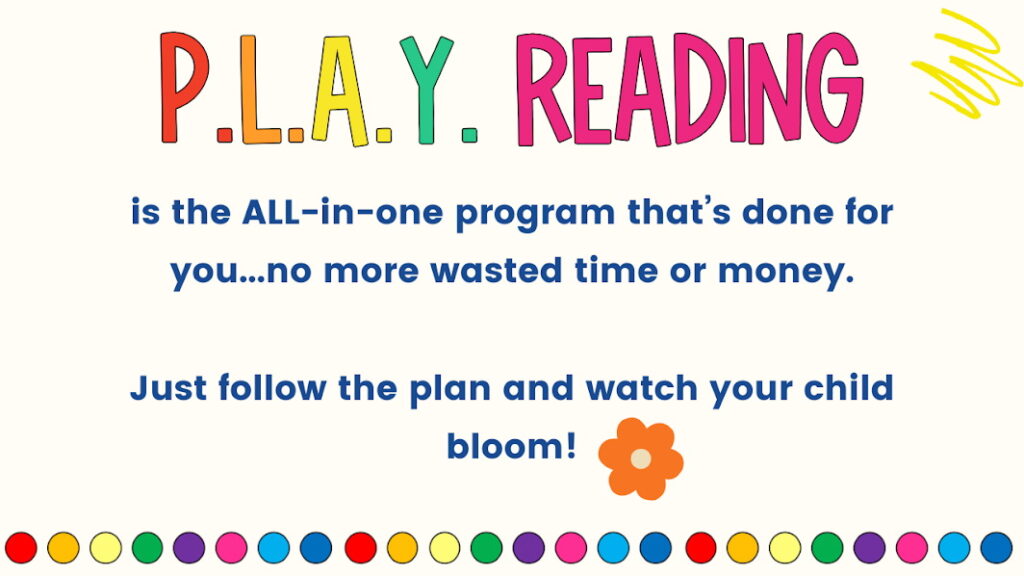 P.L.A.Y. READING

is the ALL-in-one program that's done for you...no more wasted time or money.

Just follow the plan and watch your child bloom!